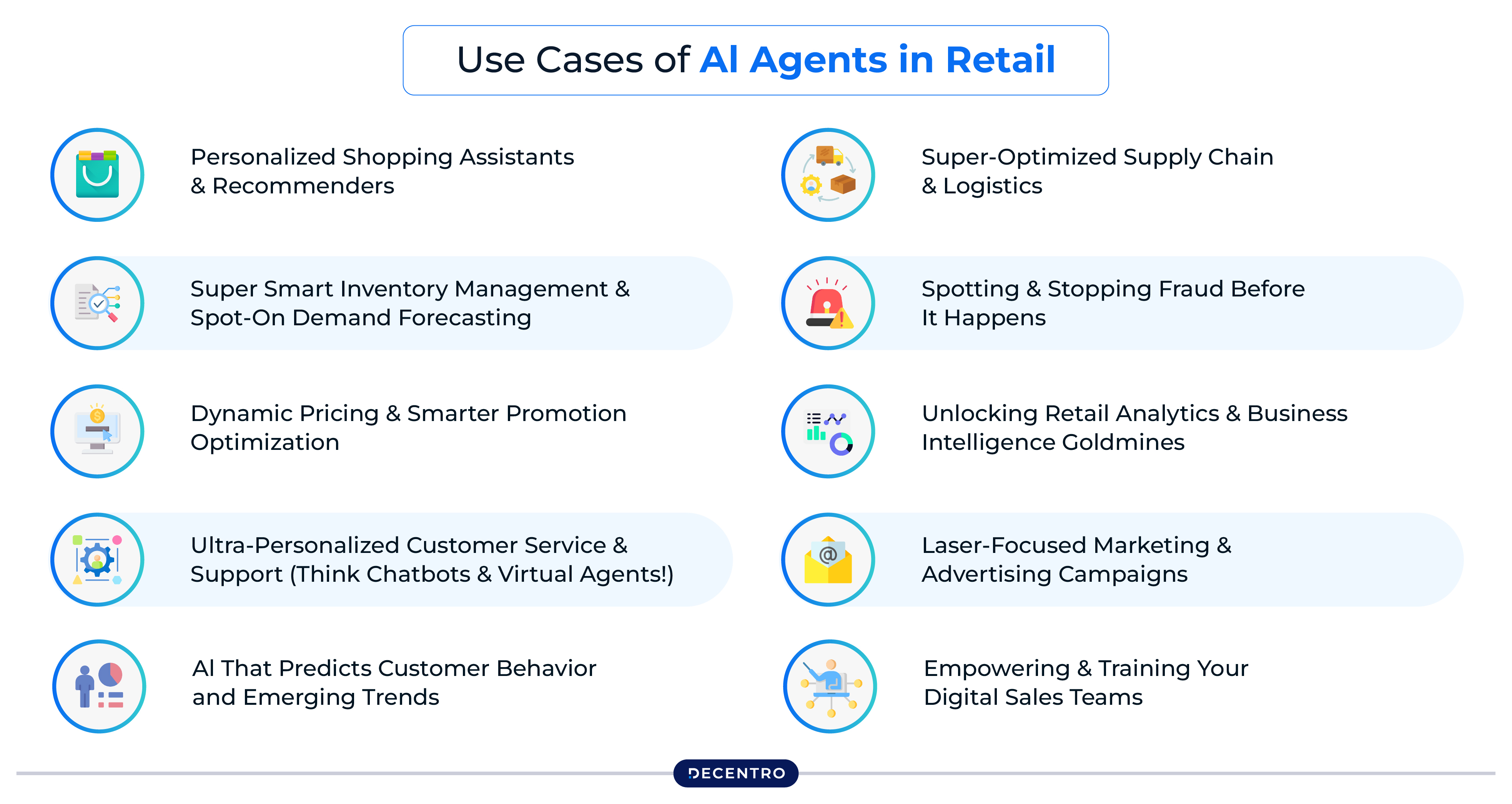 Use Cases of AI Agents in Retail

Personalized Shopping Assistants & Recommenders

Super Smart Inventory Management & Spot-On Demand Forecasting

Dynamic Pricing & Smarter Promotion Optimization

Ultra-Personalized Customer Service & Support (Think Chatbots & Virtual Agents!)

AI That Predicts Customer Behavior and Emerging Trends

Super-Optimized Supply Chain & Logistics

Spotting & Stopping Fraud Before It Happens

Unlocking Retail Analytics & Business Intelligence Goldmines

Laser-Focused Marketing & Advertising Campaigns

Empowering & Training Your Digital Sales Teams

DECENTRO